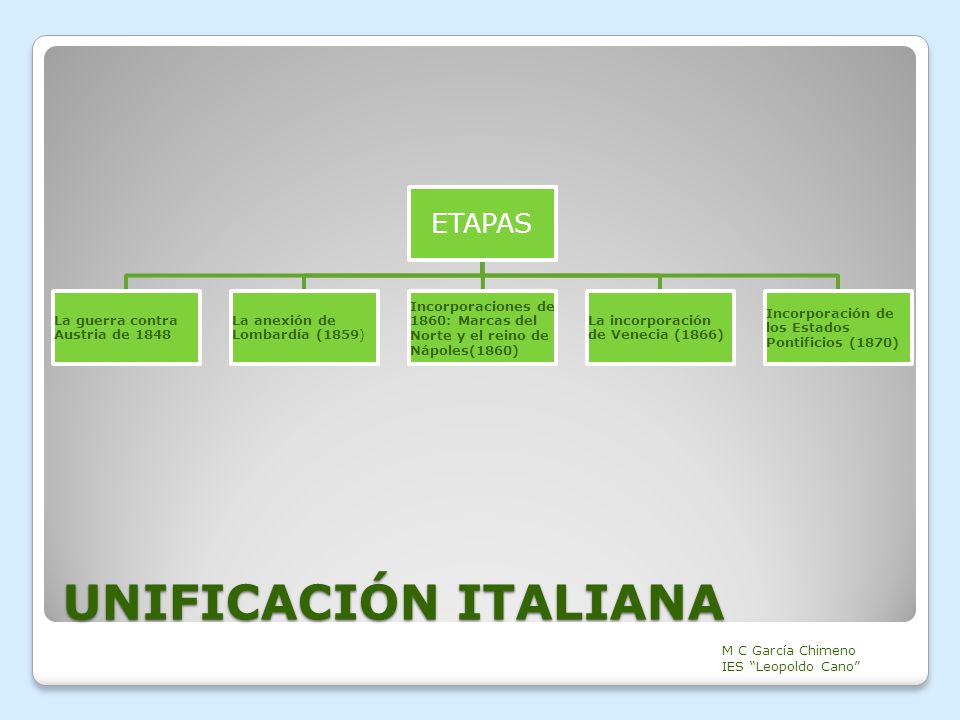 ETAPAS

La guerra contra Austria de 1848

La anexión de Lombardía (1859)

Incorporaciones de 1860: Marcas del Norte y el reino de Nápoles(1860)

La incorporación de Venecia (1866)

Incorporación de los Estados Pontificios (1870)

UNIFICACIÓN ITALIANA

M C García Chimeno
IES "Leopoldo Cano"